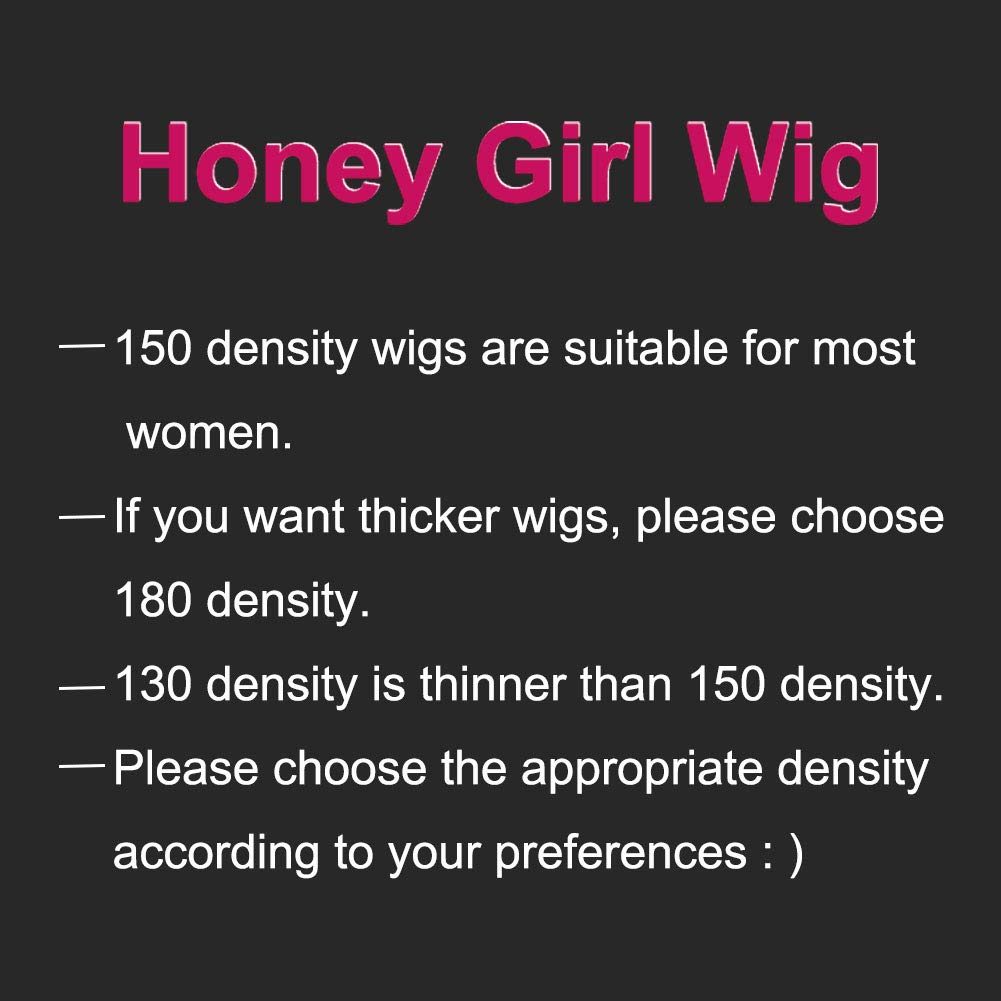 Honey Girl Wig

—150 density wigs are suitable for most women.

—If you want thicker wigs, please choose 180 density.

—130 density is thinner than 150 density.

—Please choose the appropriate density according to your preferences : )